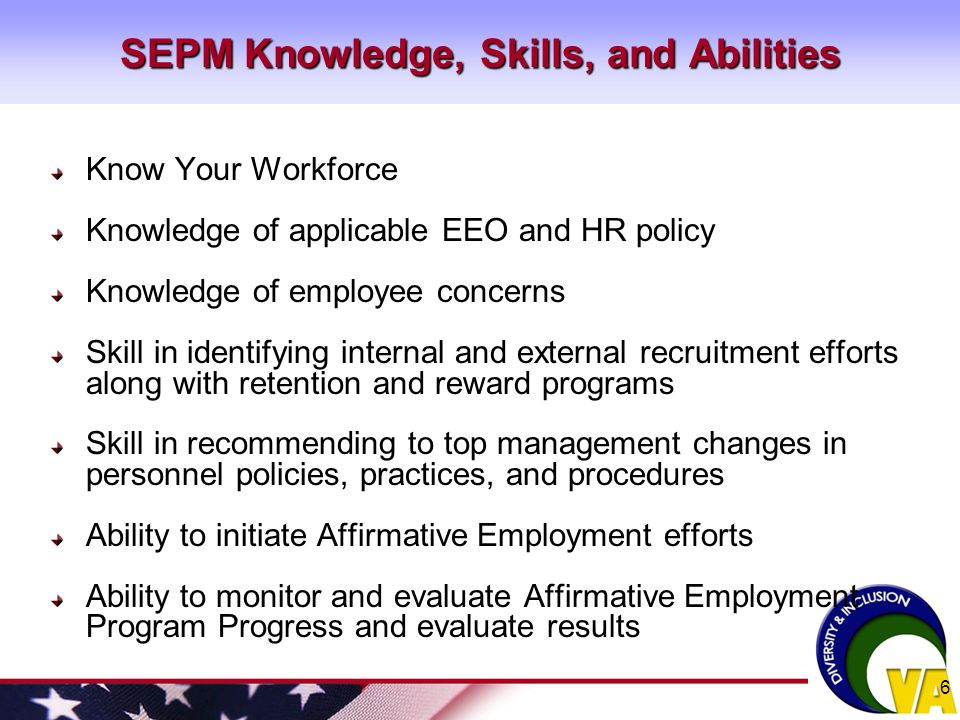 SEPM Knowledge, Skills, and Abilities

Know Your Workforce

Knowledge of applicable EEO and HR policy

Knowledge of employee concerns

Skill in identifying internal and external recruitment efforts along with retention and reward programs

Skill in recommending to top management changes in personnel policies, practices, and procedures

Ability to initiate Affirmative Employment efforts

Ability to monitor and evaluate Affirmative Employment Program Progress and evaluate results

DIVERSITY & INCLUSION

VA

6